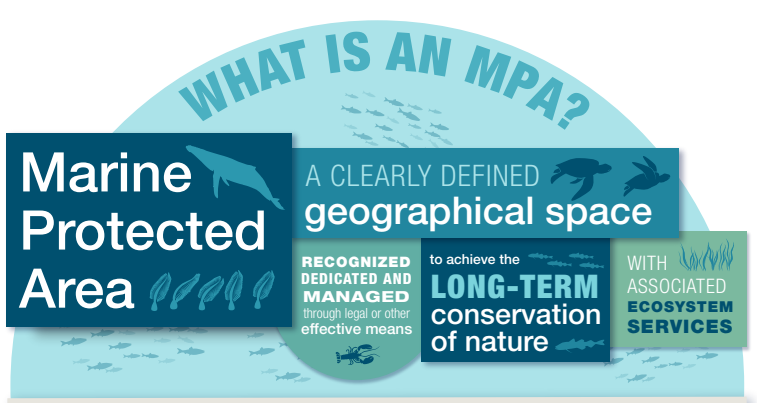 WHAT IS AN MPA?

Marine Protected Area

A CLEARLY DEFINED geographical space

RECOGNIZED DEDICATED AND MANAGED through legal or other effective means

to achieve the LONG-TERM conservation of nature

WITH ASSOCIATED ECOSYSTEM SERVICES